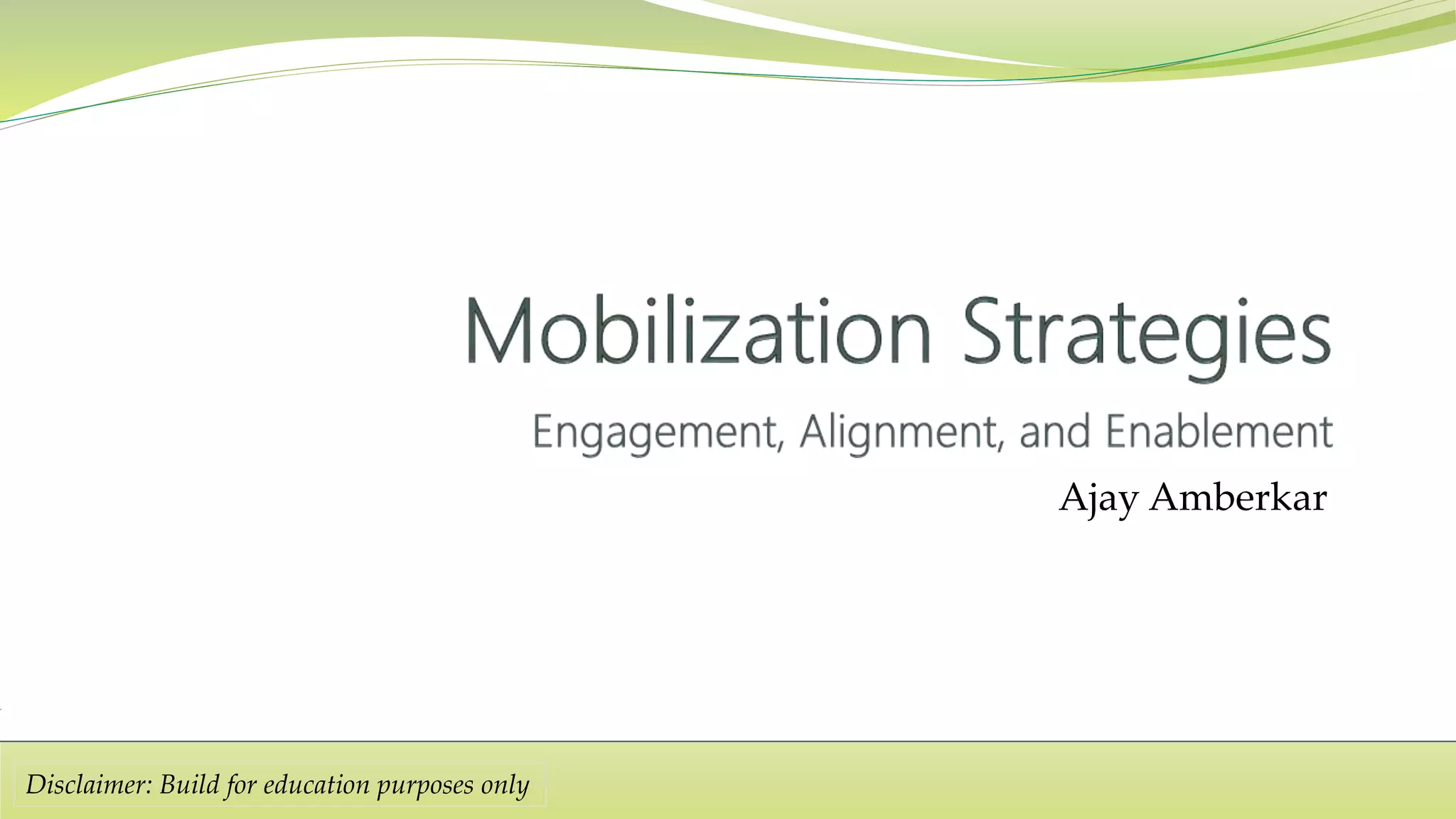 Mobilization Strategies

Engagement, Alignment, and Enablement

Ajay Amberkar

Disclaimer: Build for education purposes only